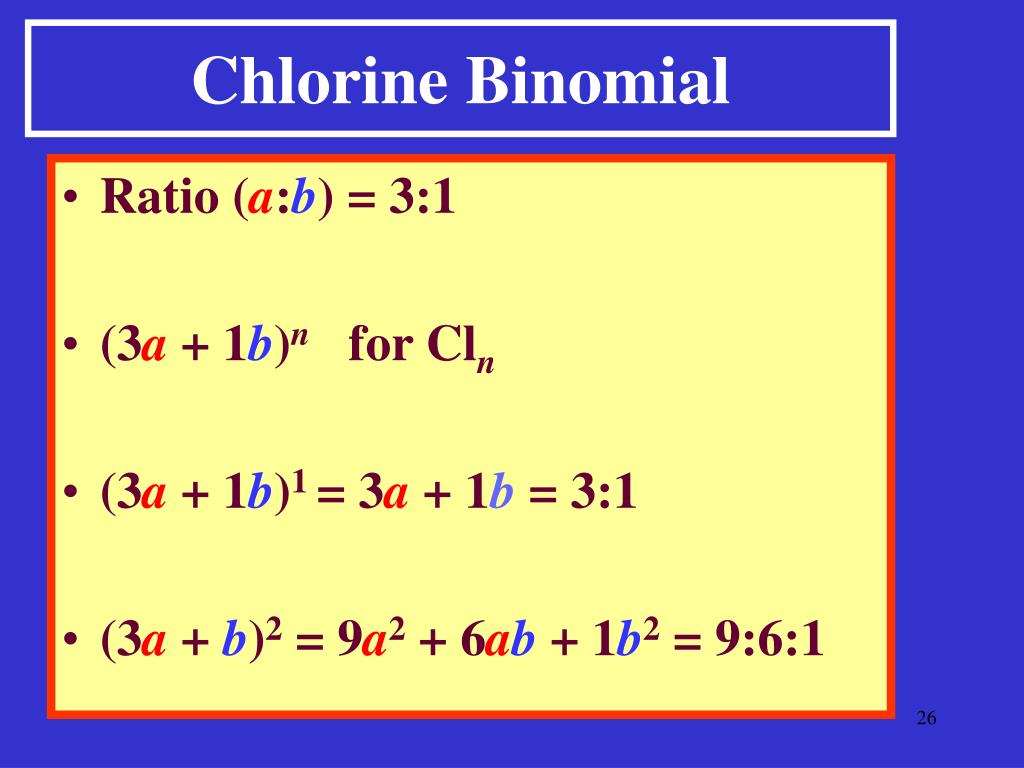 Chlorine Binomial

• Ratio ($a$:$b$) = 3:1

• $(3a + 1b)^n$ for $Cl_n$

• $(3a + 1b)^1 = 3a + 1b = 3:1$

• $(3a + b)^2 = 9a^2 + 6ab + 1b^2 = 9:6:1$

26